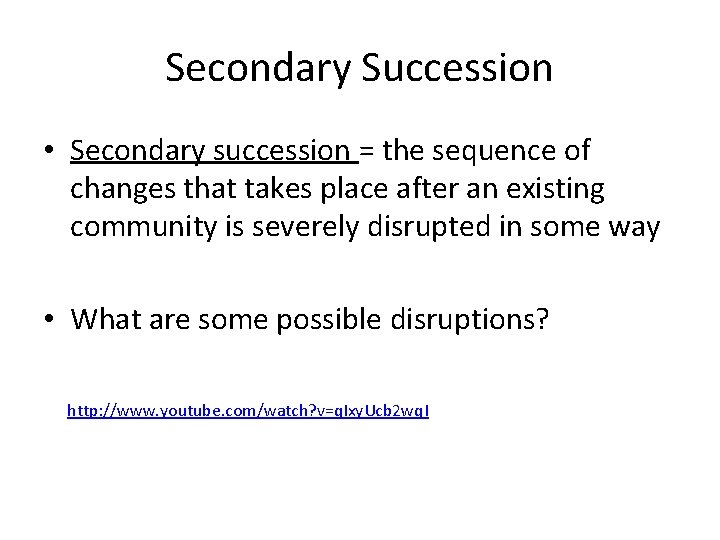 Secondary Succession

• Secondary succession = the sequence of changes that takes place after an existing community is severely disrupted in some way

• What are some possible disruptions?

http://www.youtube.com/watch?v=qIxyUcb2wqI